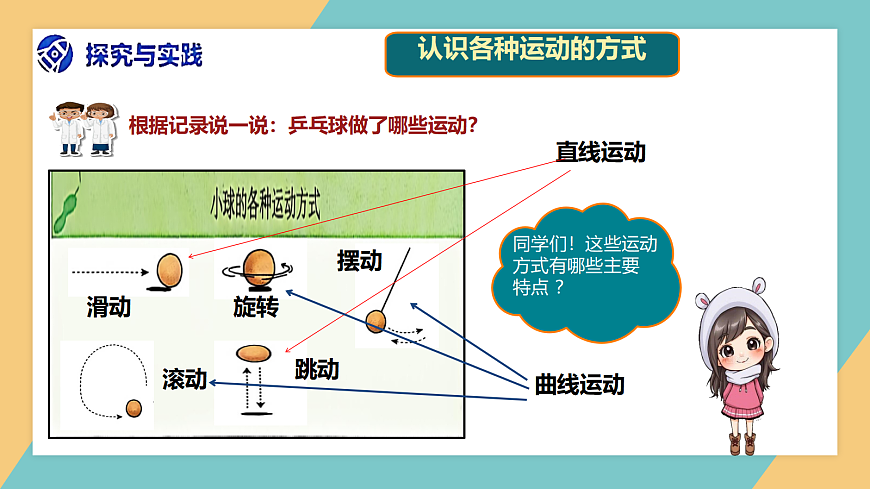 探究与实践

认识各种运动的方式

根据记录说一说：乒乓球做了哪些运动？

直线运动

小球的各种运动方式

滑动

旋转

摆动

滚动

跳动

同学们！这些运动方式有哪些主要特点？

曲线运动